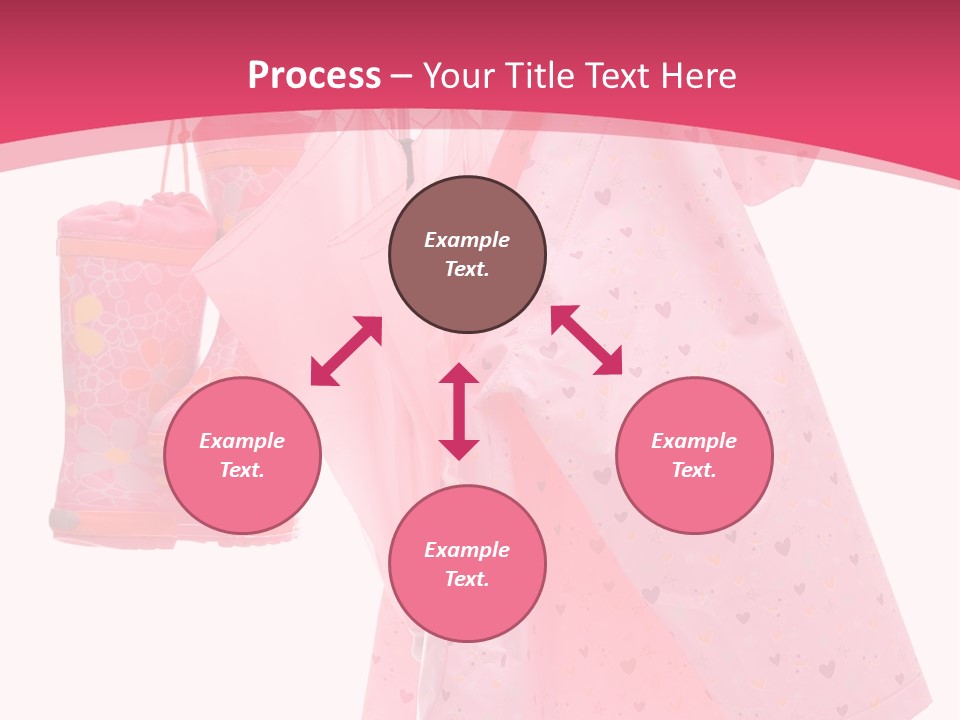 Process – Your Title Text Here

Example Text.

Example Text.

Example Text.

Example Text.